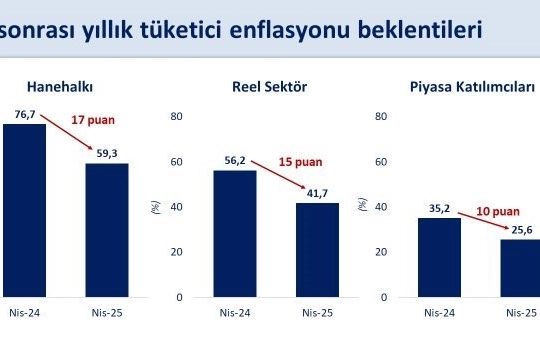 sonrası yıllık tüketici enflasyonu beklentileri

Hanehalkı

76,7
17 puan
59,3

Nis-24 Nis-25

Reel Sektör

80
60
40
20
0
(%)

56,2
15 puan
41,7

Nis-24 Nis-25

Piyasa Katılımcıları

80
60
40
20
0
(%)

35,2
10 puan
25,6

Nis-24 Nis-25